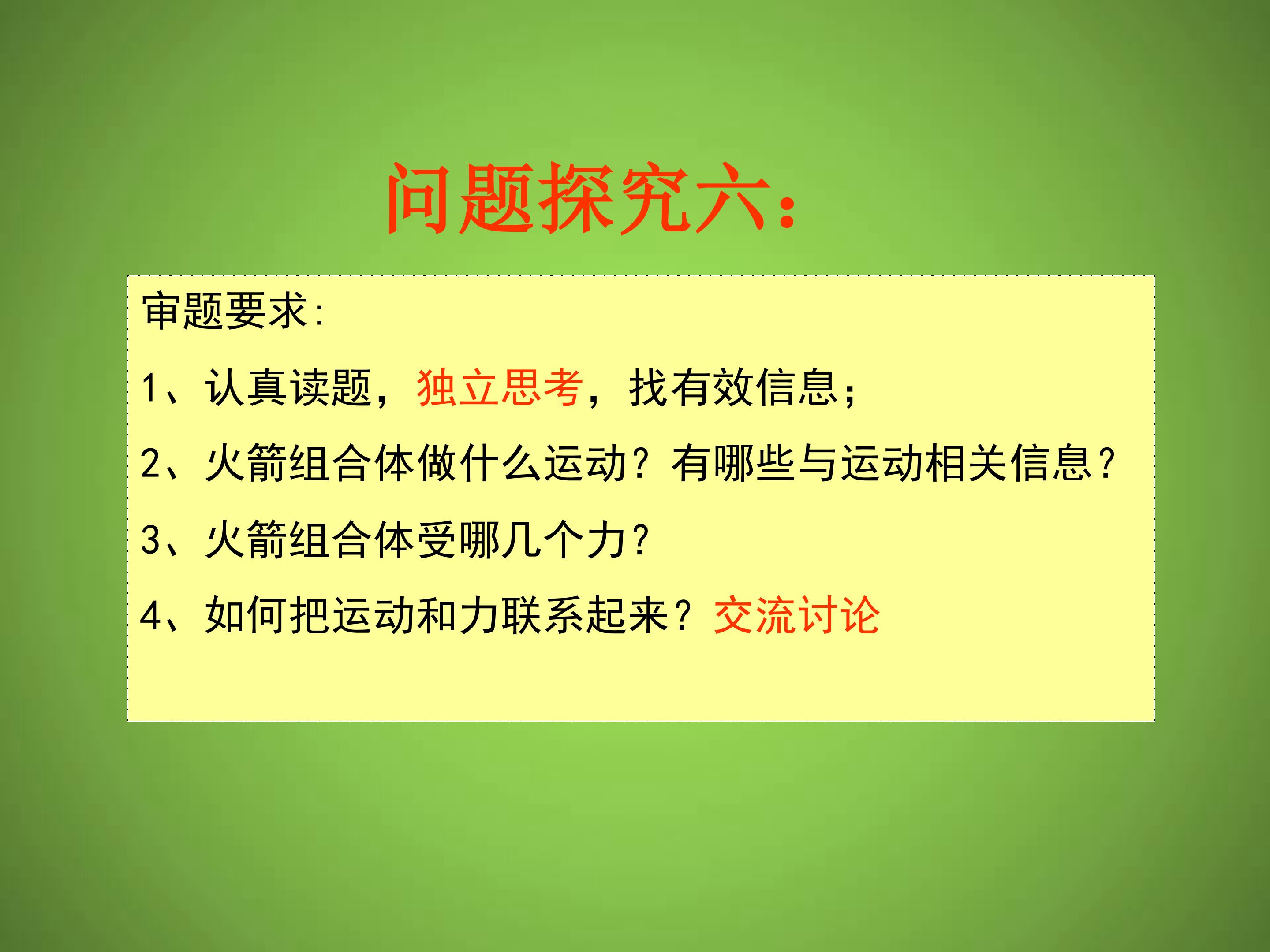 问题探究六：

审题要求:

1、认真读题，独立思考，找有效信息；

2、火箭组合体做什么运动？有哪些与运动相关信息?

3、火箭组合体受哪几个力?

4、如何把运动和力联系起来？交流讨论